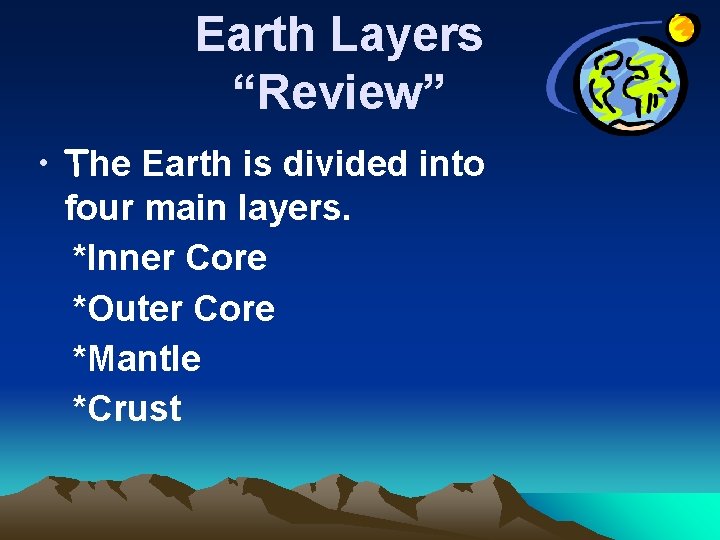 Earth Layers
“Review”

• The Earth is divided into four main layers.

*Inner Core

*Outer Core

*Mantle

*Crust